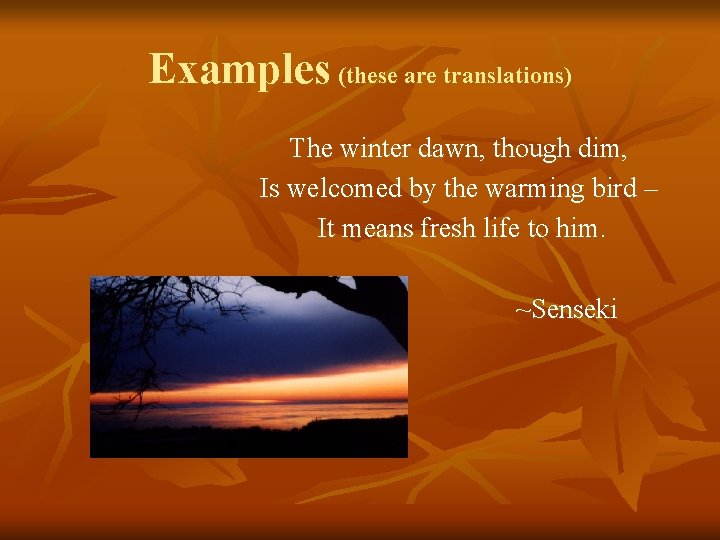 Examples (these are translations)

The winter dawn, though dim,
Is welcomed by the warming bird –
It means fresh life to him.

~Senseki